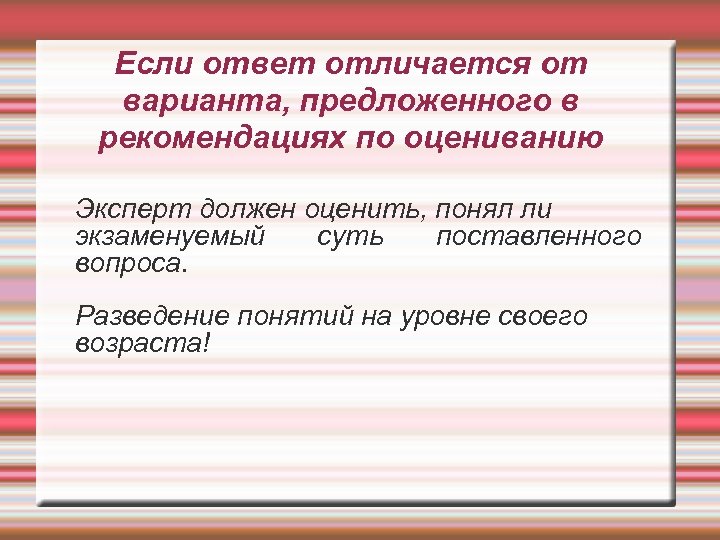 Если ответ отличается от варианта, предложенного в рекомендациях по оцениванию

Эксперт должен оценить, понял ли экзаменуемый суть поставленного вопроса.

Разведение понятий на уровне своего возраста!